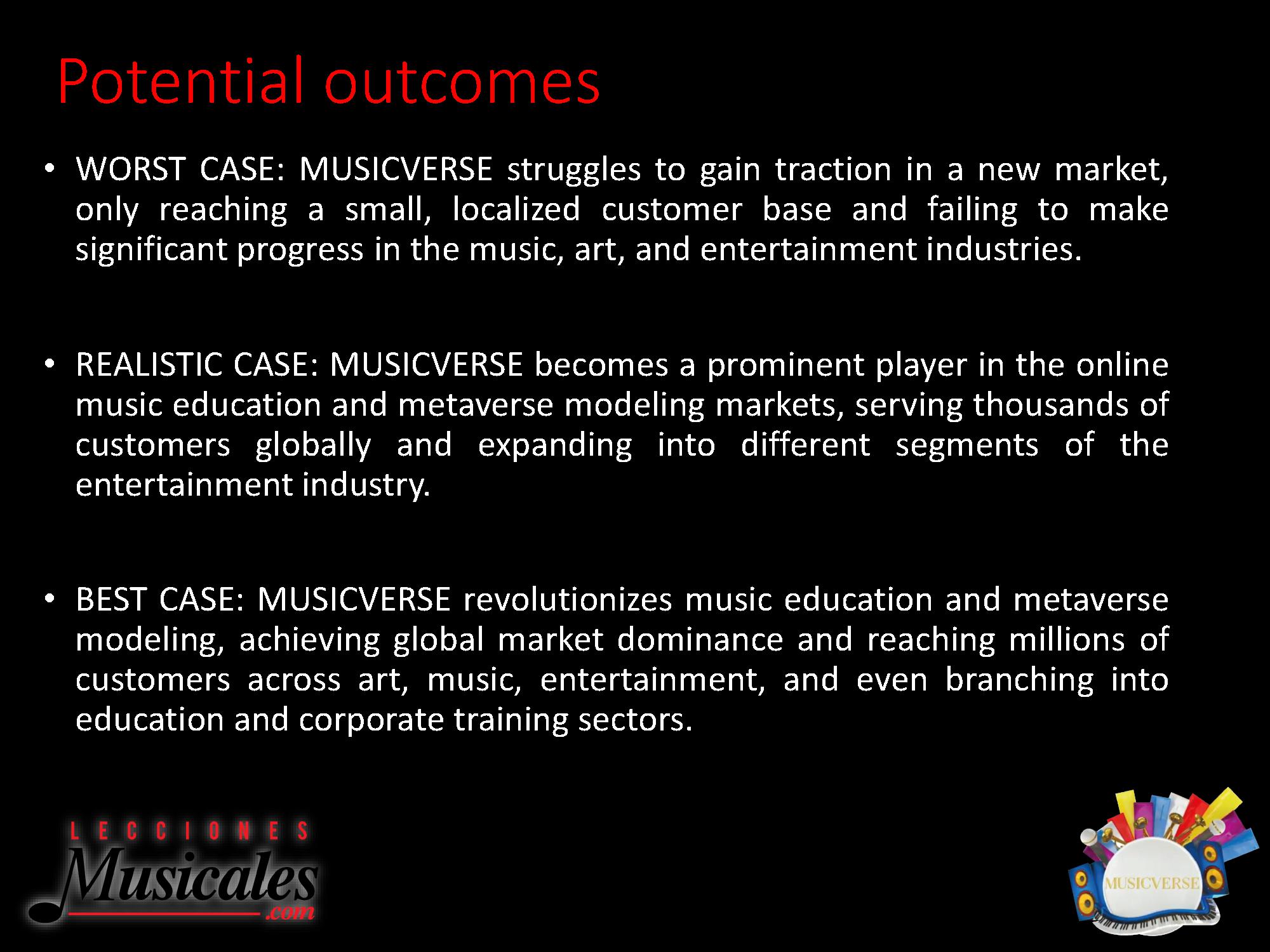 Potential outcomes

• WORST CASE: MUSICVERSE struggles to gain traction in a new market, only reaching a small, localized customer base and failing to make significant progress in the music, art, and entertainment industries.

• REALISTIC CASE: MUSICVERSE becomes a prominent player in the online music education and metaverse modeling markets, serving thousands of customers globally and expanding into different segments of the entertainment industry.

• BEST CASE: MUSICVERSE revolutionizes music education and metaverse modeling, achieving global market dominance and reaching millions of customers across art, music, entertainment, and even branching into education and corporate training sectors.

LECCIONES
Musicales
.com

MUSICVERSE